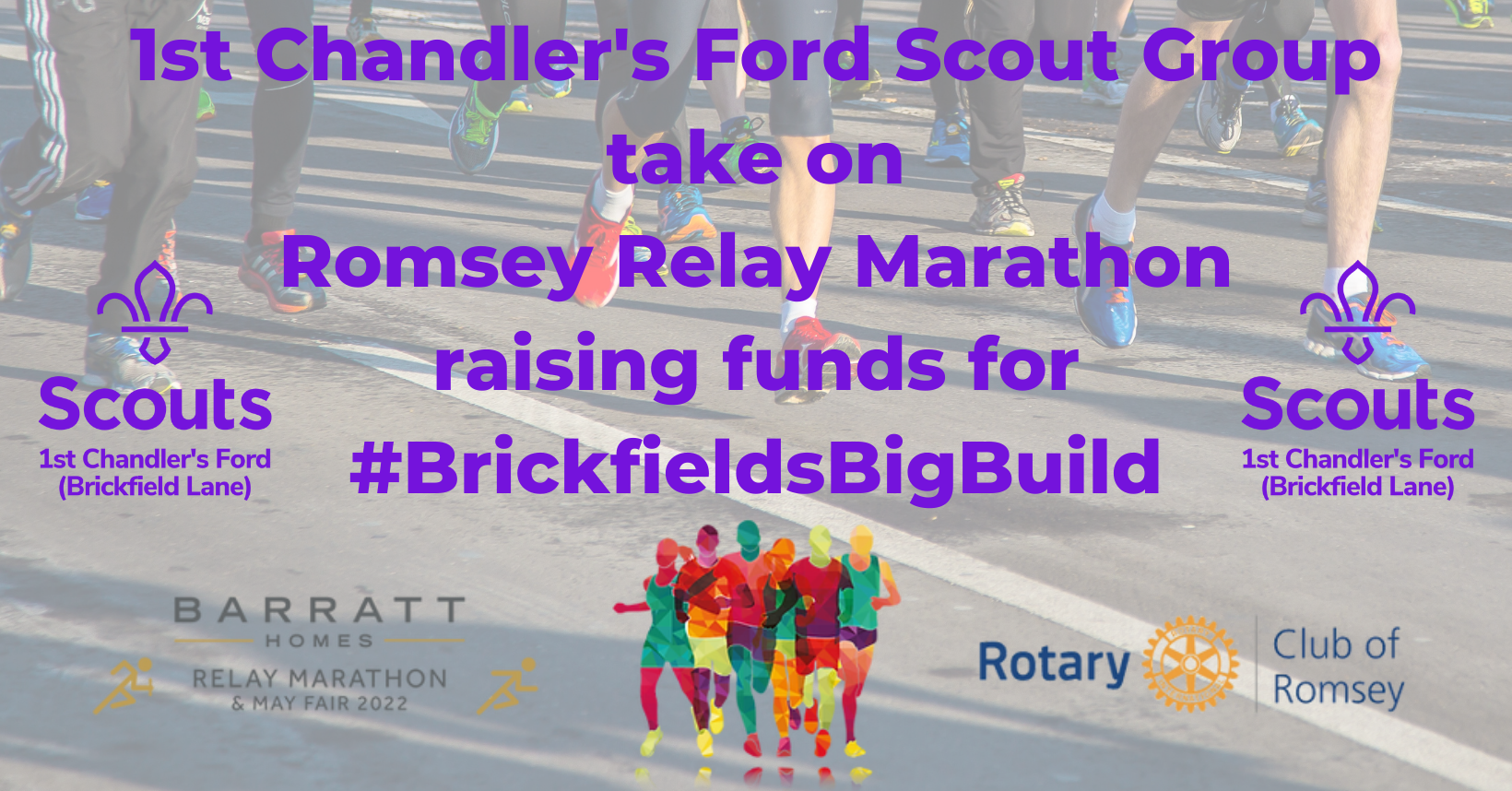 1st Chandler's Ford Scout Group
take on
Romsey Relay Marathon
raising funds for
#BrickfieldsBigBuild

Scouts
1st Chandler's Ford
(Brickfield Lane)

Scouts
1st Chandler's Ford
(Brickfield Lane)

BARRATT
HOMES
RELAY MARATHON
& MAY FAIR 2022

Rotary
Club of
Romsey